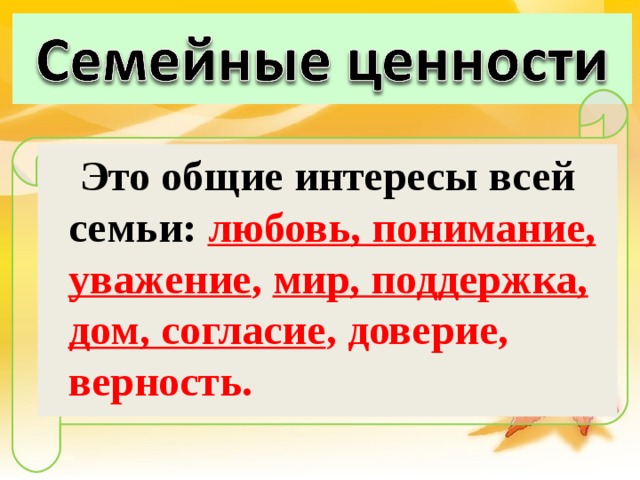 Семейные ценности

Это общие интересы всей семьи: любовь, понимание, уважение, мир, поддержка, дом, согласие, доверие, верность.